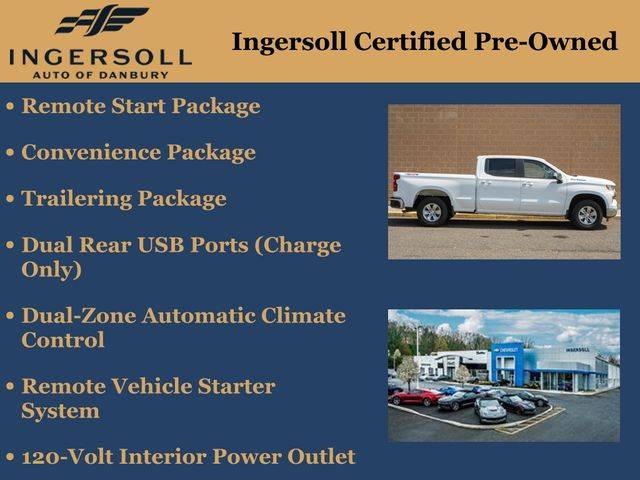 INGERSOLL
AUTO OF DANBURY

Ingersoll Certified Pre-Owned

• Remote Start Package

• Convenience Package

• Trailering Package

• Dual Rear USB Ports (Charge Only)

• Dual-Zone Automatic Climate Control

• Remote Vehicle Starter System

• 120-Volt Interior Power Outlet

CHEVROLET

INGERSOLL